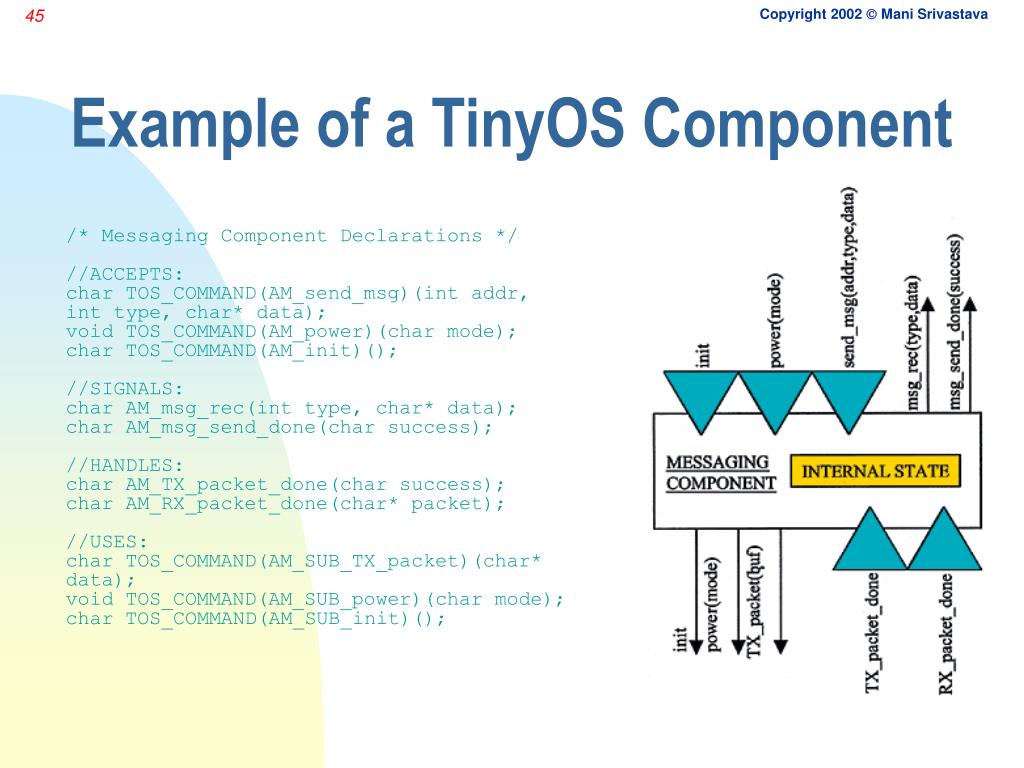 45

Copyright 2002 © Mani Srivastava

Example of a TinyOS Component

/* Messaging Component Declarations */

//ACCEPTS:
char TOS_COMMAND(AM_send_msg)(int addr, int type, char* data);
void TOS_COMMAND(AM_power)(char mode);
char TOS_COMMAND(AM_init)();

//SIGNALS:
char AM_msg_rec(int type, char* data);
char AM_msg_send_done(char success);

//HANDLES:
char AM_TX_packet_done(char success);
char AM_RX_packet_done(char* packet);

//USES:
char TOS_COMMAND(AM_SUB_TX_packet)(char* data);
void TOS_COMMAND(AM_SUB_power)(char mode);
char TOS_COMMAND(AM_SUB_init)();

init
power(mode)
send_msg(addr,type,data)
msg_rec(type,data)
msg_send_done(success)

MESSAGING COMPONENT

INTERNAL STATE

init
power(mode)
TX_packet(buf)
TX_packet_done
RX_packet_done